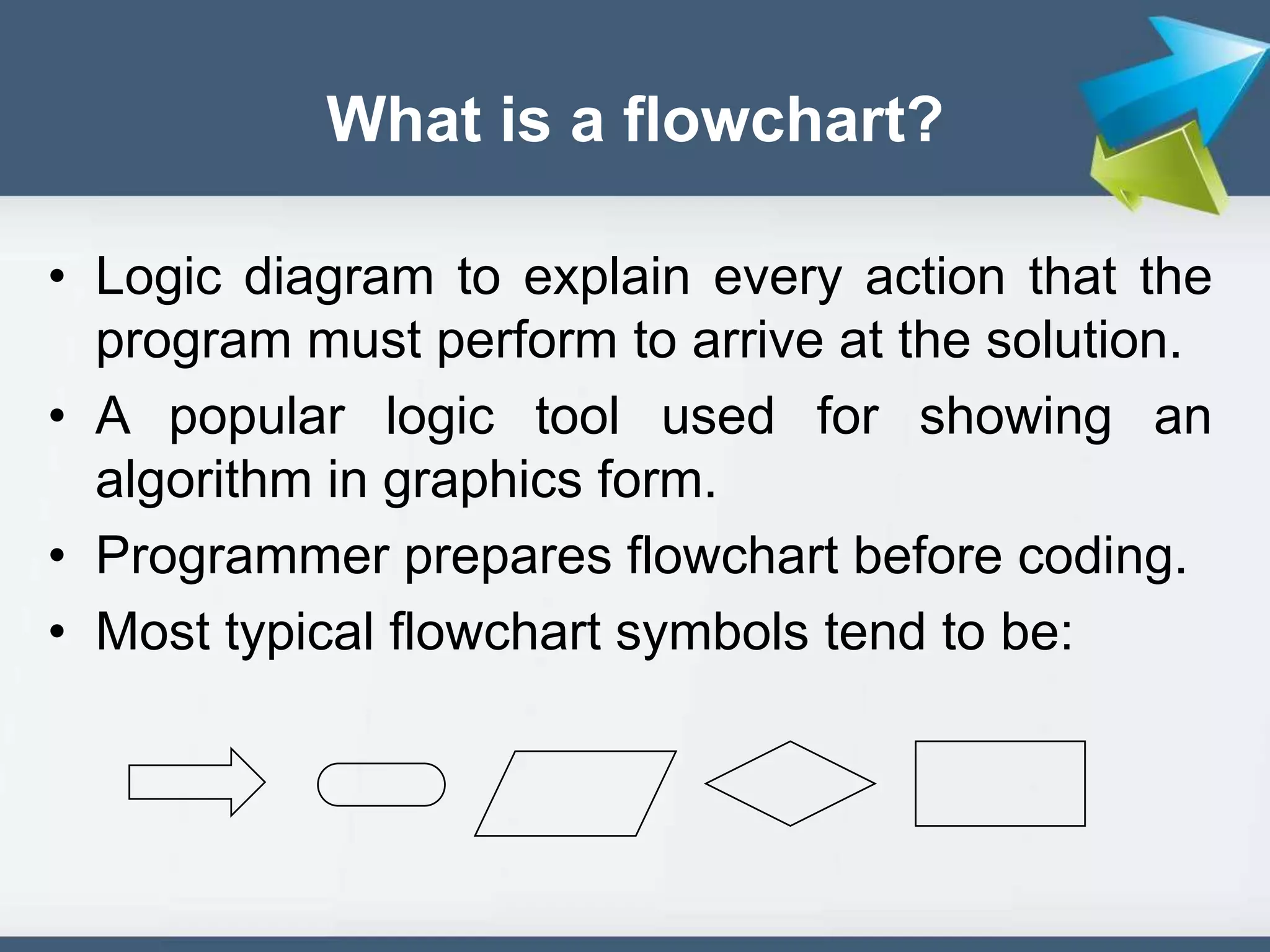 What is a flowchart?

• Logic diagram to explain every action that the program must perform to arrive at the solution.
• A popular logic tool used for showing an algorithm in graphics form.
• Programmer prepares flowchart before coding.
• Most typical flowchart symbols tend to be: